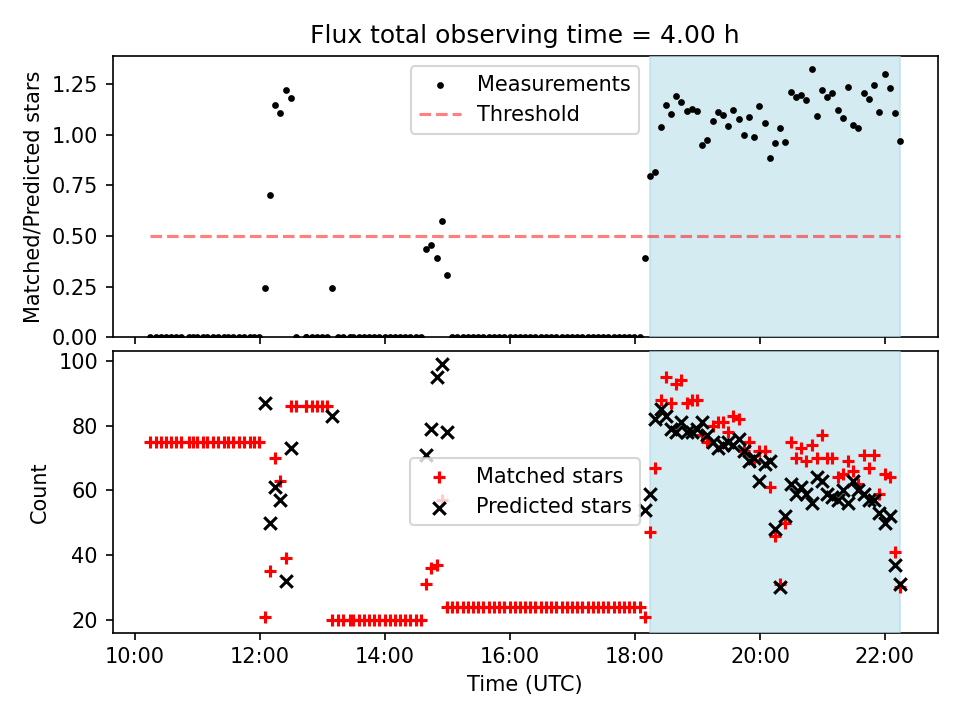 Flux total observing time = 4.00 h

Matched/Predicted stars

1.25
1.00
0.75
0.50
0.25
0.00

Measurements
Threshold

Count

100
80
60
40
20

Matched stars
Predicted stars

10:00
12:00
14:00
16:00
18:00
20:00
22:00

Time (UTC)